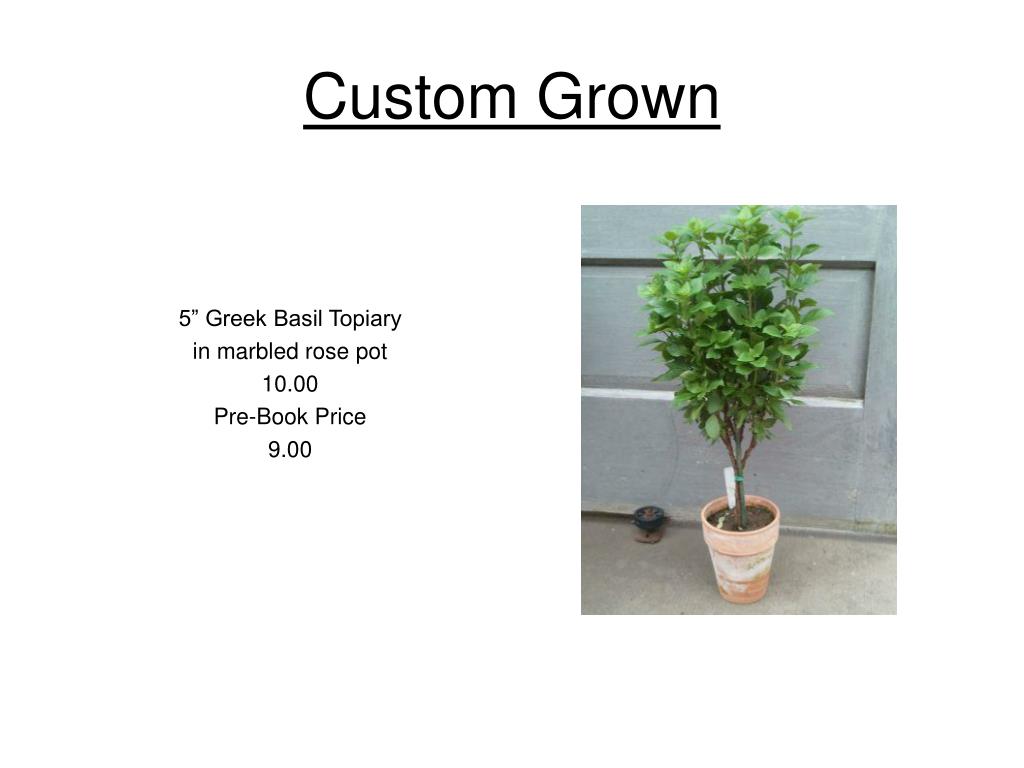 Custom Grown

5” Greek Basil Topiary
in marbled rose pot
10.00
Pre-Book Price
9.00